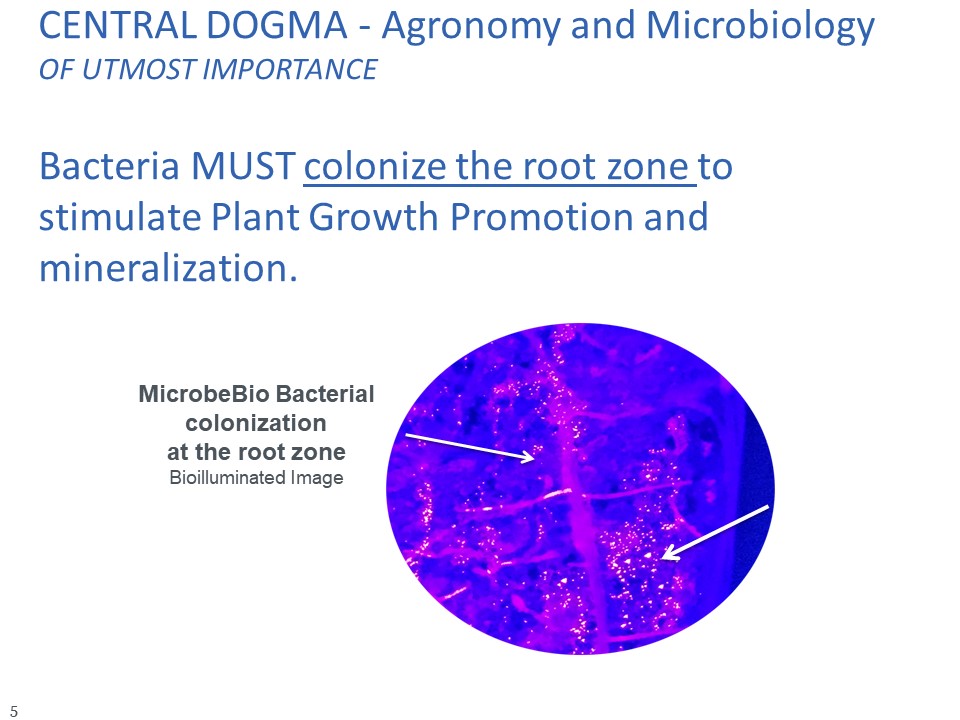 CENTRAL DOGMA - Agronomy and Microbiology
OF UTMOST IMPORTANCE

Bacteria MUST colonize the root zone to stimulate Plant Growth Promotion and mineralization.

MicrobeBio Bacterial colonization at the root zone
Bioilluminated Image

5